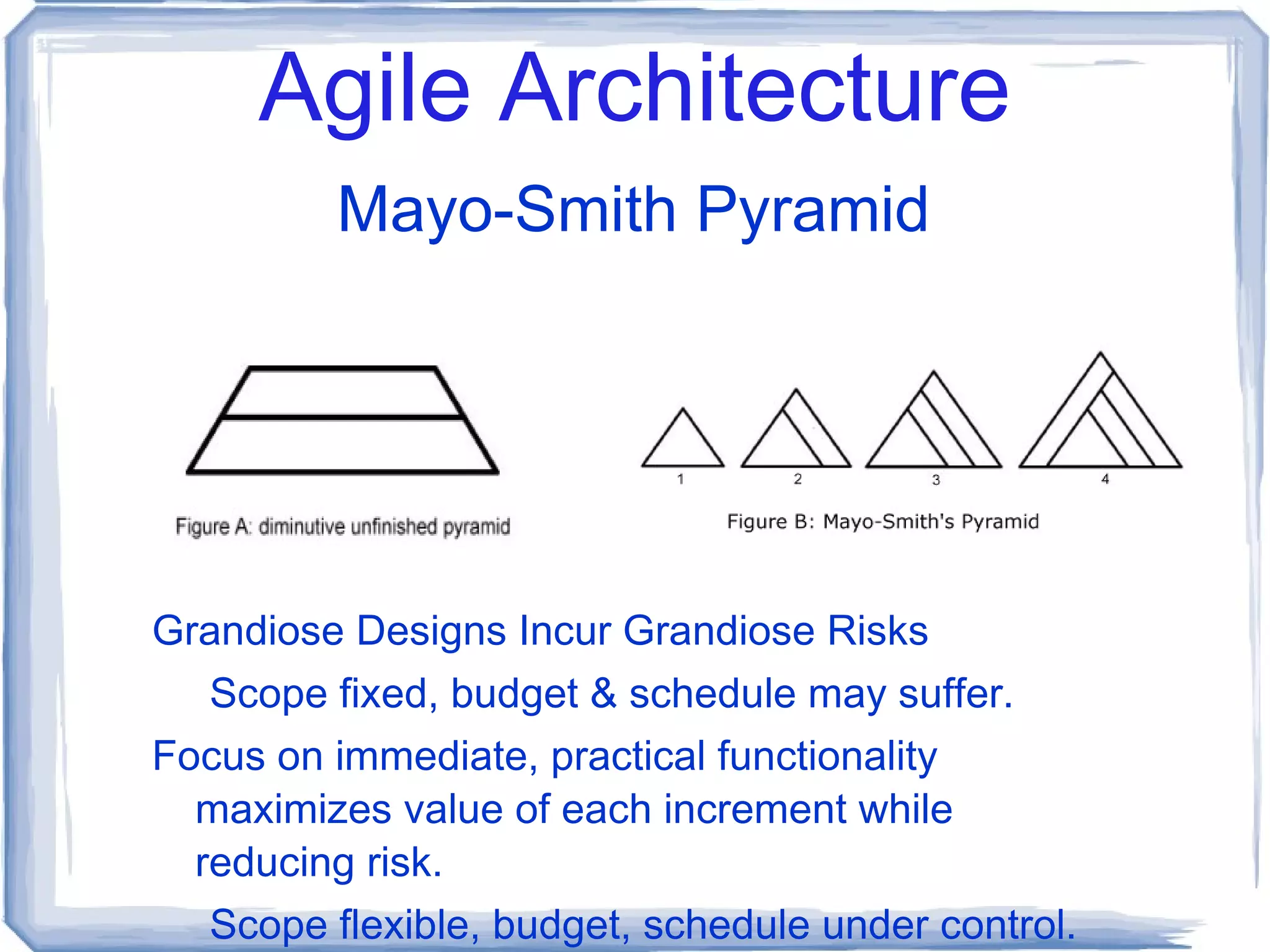 Agile Architecture

Mayo-Smith Pyramid

Figure A: diminutive unfinished pyramid

1 2 3 4

Figure B: Mayo-Smith's Pyramid

Grandiose Designs Incur Grandiose Risks

Scope fixed, budget & schedule may suffer.

Focus on immediate, practical functionality maximizes value of each increment while reducing risk.

Scope flexible, budget, schedule under control.